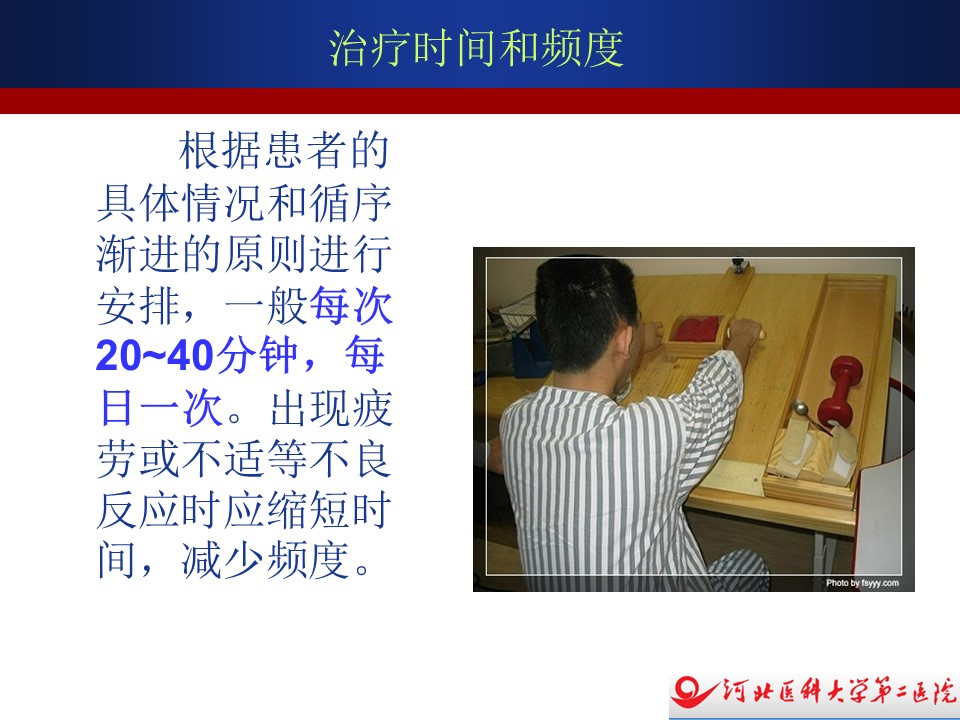 治疗时间和频度

根据患者的具体情况和循序渐进的原则进行安排，一般每次20~40分钟，每日一次。出现疲劳或不适等不良反应时应缩短时间，减少频度。

Photo by fsyyy.com

河北医科大学第二医院